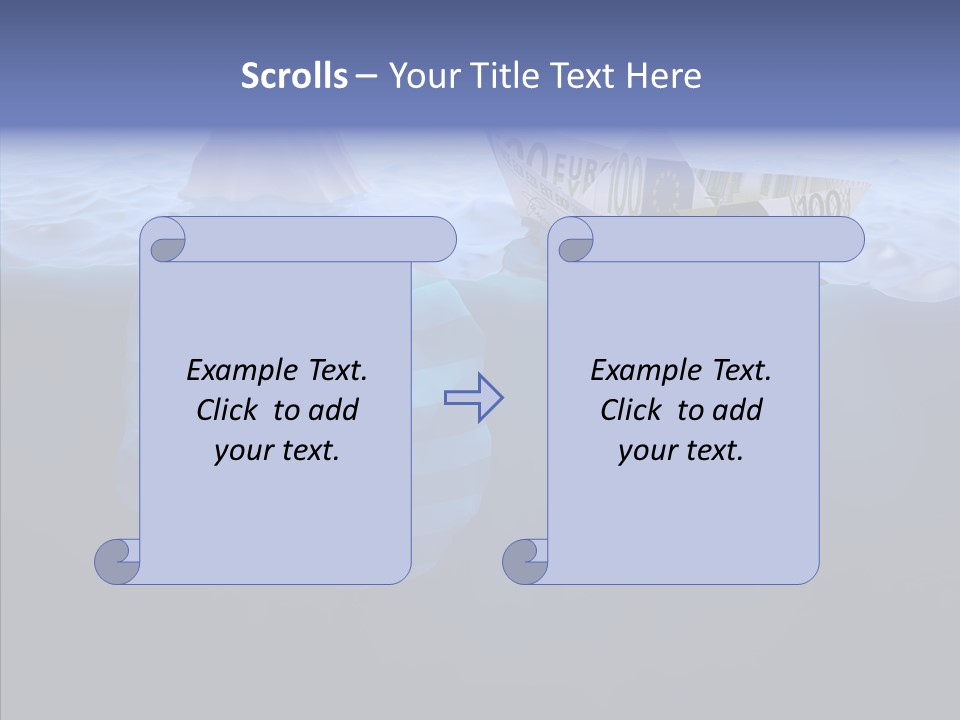 Scrolls – Your Title Text Here

Example Text. Click to add your text.

Example Text. Click to add your text.